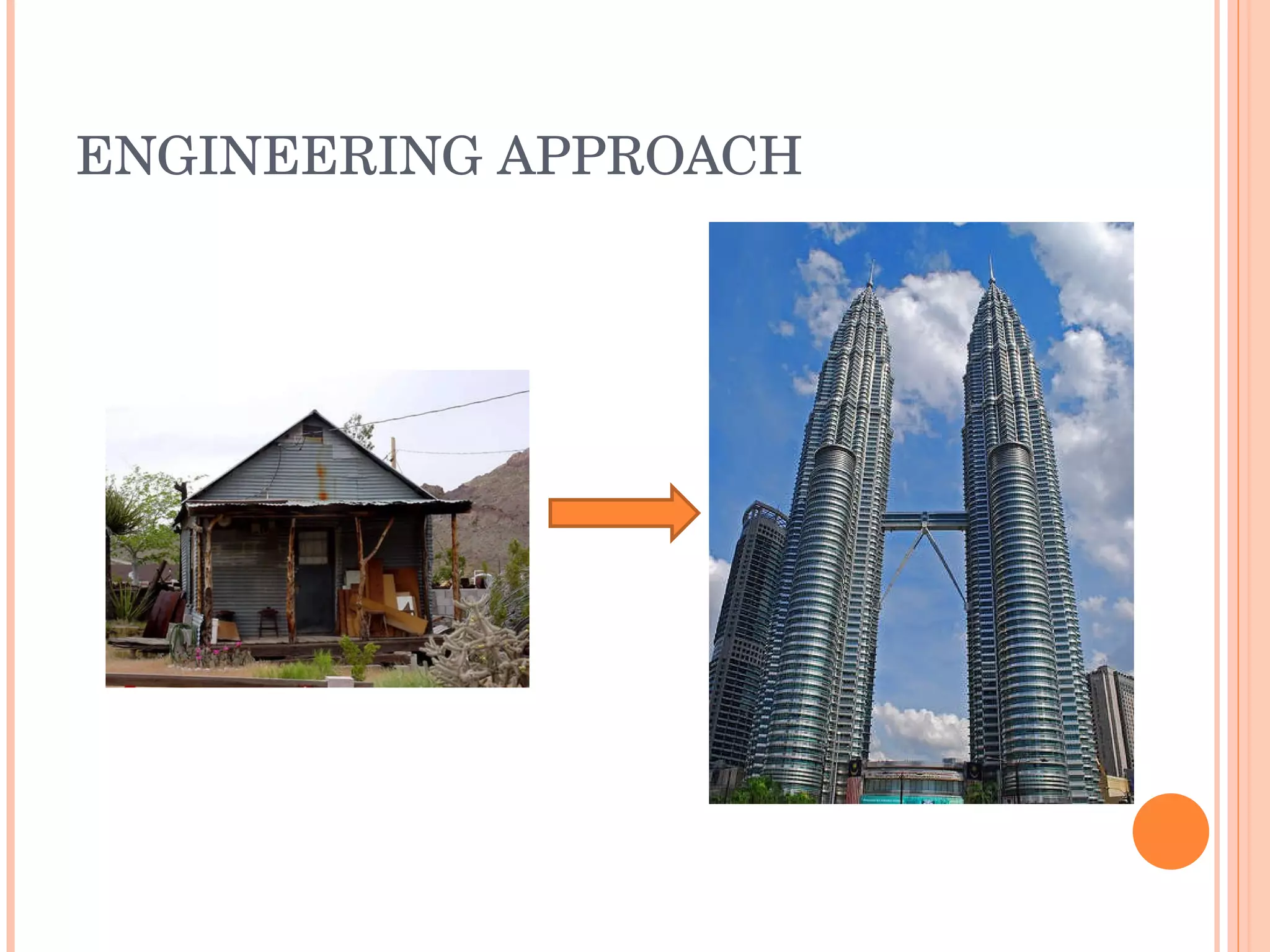 ENGINEERING APPROACH